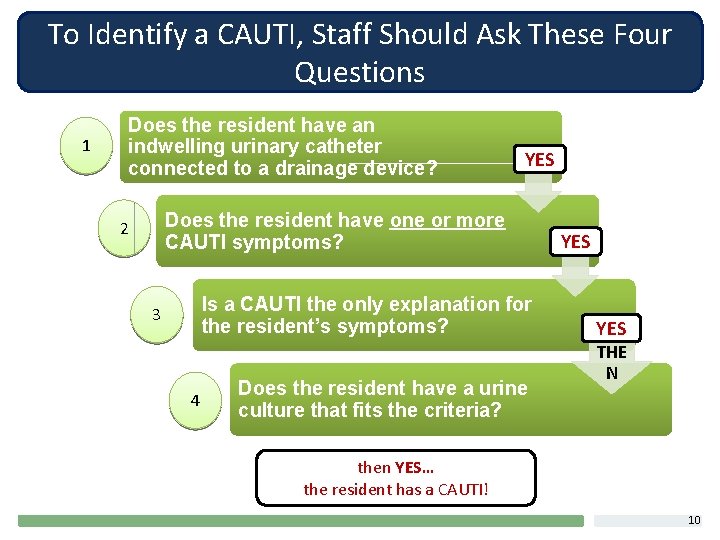 To Identify a CAUTI, Staff Should Ask These Four Questions

1

Does the resident have an indwelling urinary catheter connected to a drainage device?

YES

2

Does the resident have one or more CAUTI symptoms?

YES

3

Is a CAUTI the only explanation for the resident's symptoms?

YES

THE N

4

Does the resident have a urine culture that fits the criteria?

then YES...
the resident has a CAUTI!

10